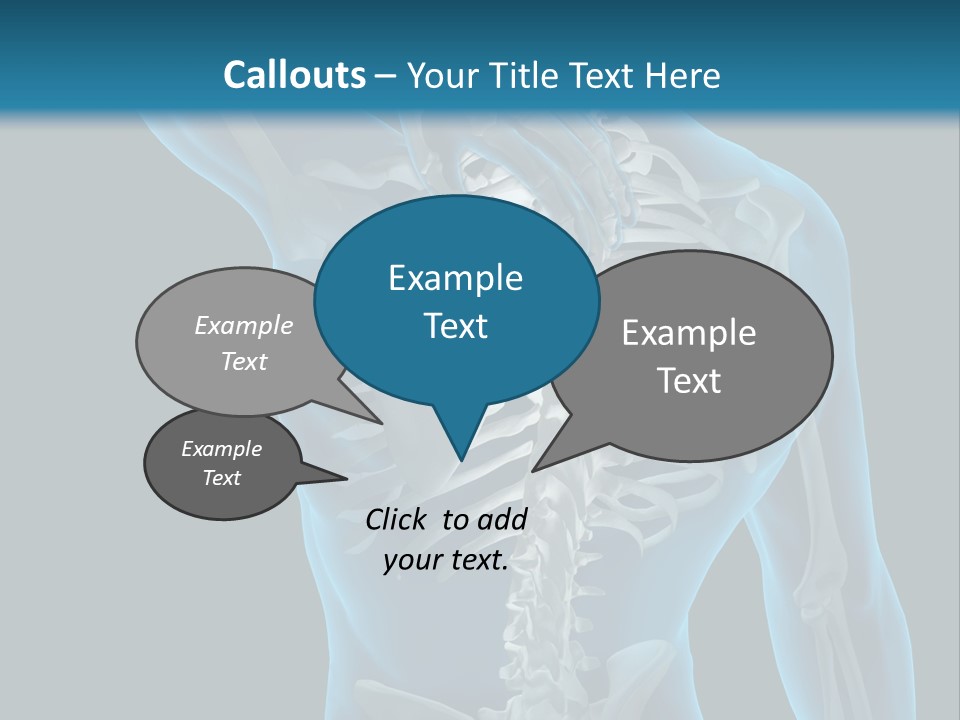 Callouts – Your Title Text Here

Example Text

Example Text

Example Text

Example Text

Click to add your text.